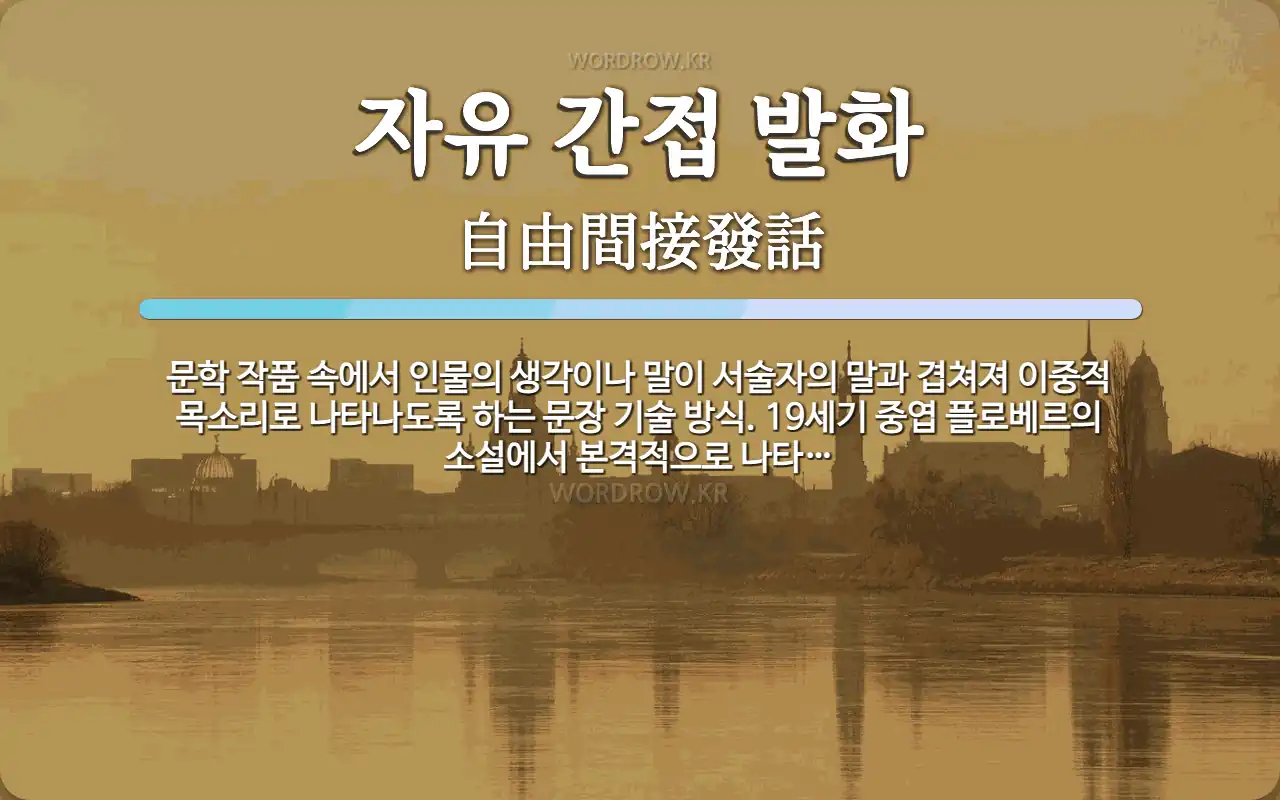 WORDROW.KR

자유 간접 발화

自由間接發話

문학 작품 속에서 인물의 생각이나 말이 서술자의 말과 겹쳐져 이중적 목소리로 나타나도록 하는 문장 기술 방식. 19세기 중엽 플로베르의 소설에서 본격적으로 나타…

WORDROW.KR